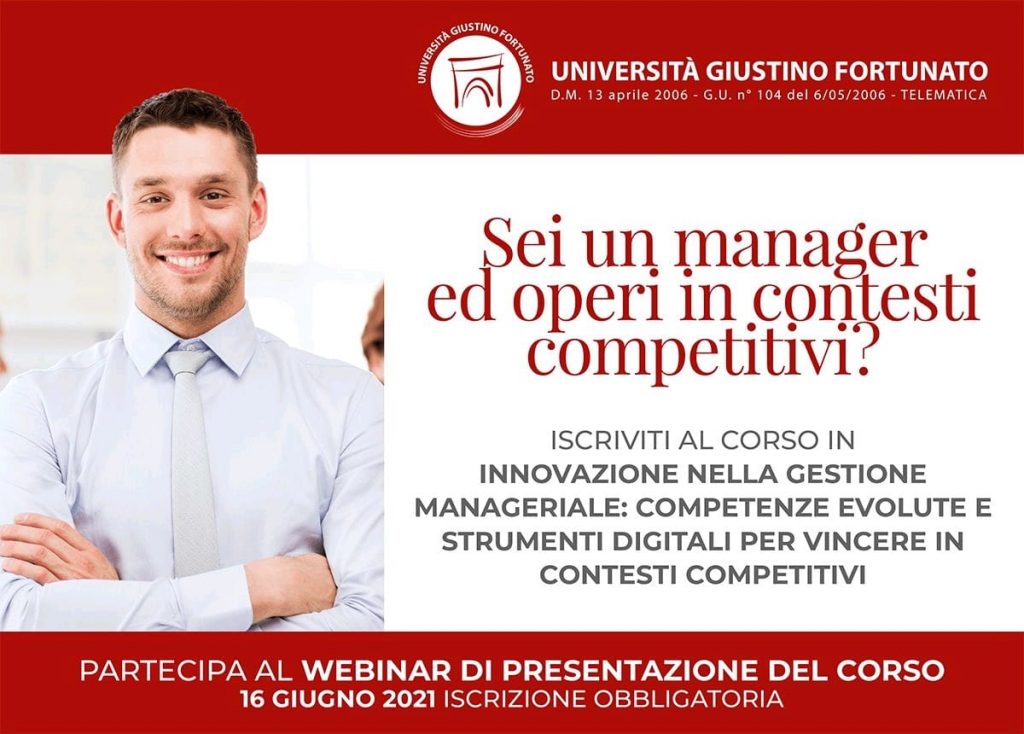 UNIVERSITÀ GIUSTINO FORTUNATO

UNIVERSITÀ GIUSTINO FORTUNATO
D.M. 13 aprile 2006 - G.U. n° 104 del 6/05/2006 - TELEMATICA

Sei un manager ed operi in contesti competitivi?

ISCRIVITI AL CORSO IN
INNOVAZIONE NELLA GESTIONE MANAGERIALE: COMPETENZE EVOLUTE E STRUMENTI DIGITALI PER VINCERE IN CONTESTI COMPETITIVI

PARTECIPA AL WEBINAR DI PRESENTAZIONE DEL CORSO
16 GIUGNO 2021 ISCRIZIONE OBBLIGATORIA